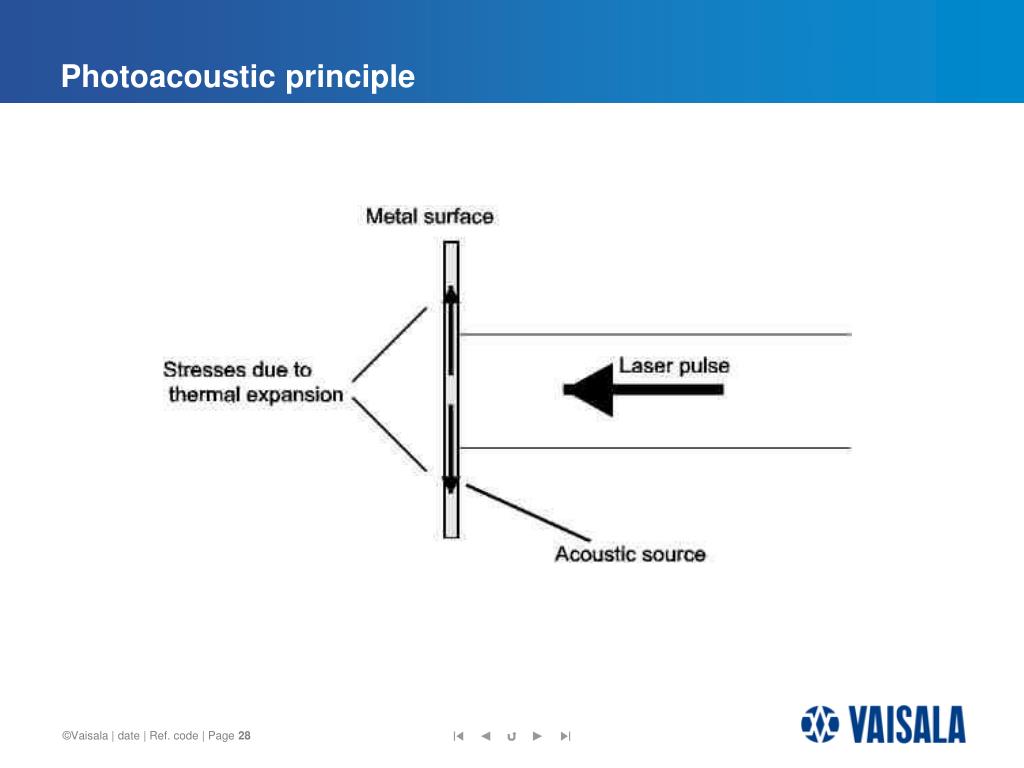 Photoacoustic principle

Metal surface

Stresses due to thermal expansion

Laser pulse

Acoustic source

©Vaisala | date | Ref. code | Page 28

VAISALA